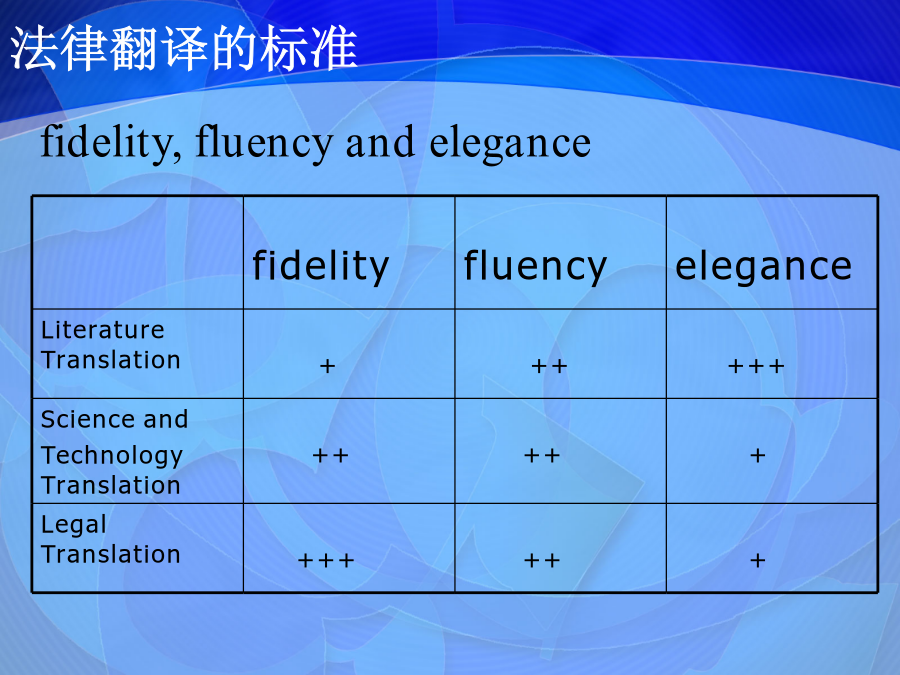 法律翻译的标准

fidelity, fluency and elegance

| | fidelity | fluency | elegance |
|---|---|---|---|
| Literature Translation | + | ++ | +++ |
| Science and Technology Translation | ++ | ++ | + |
| Legal Translation | +++ | ++ | + |